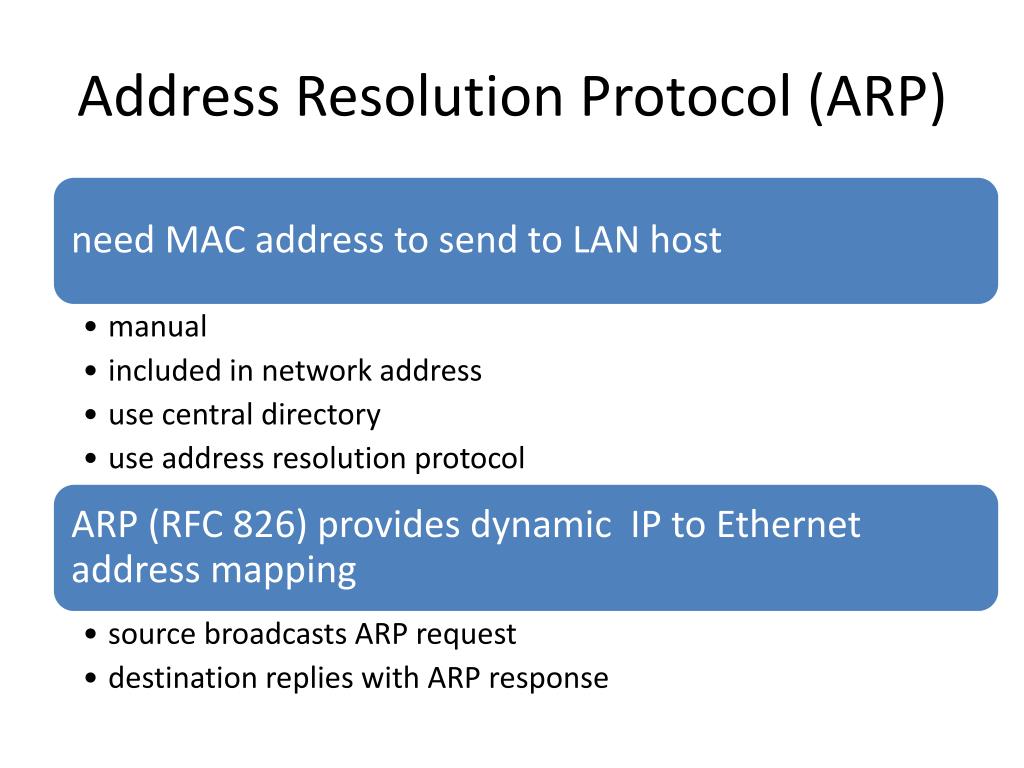 Address Resolution Protocol (ARP)

need MAC address to send to LAN host

• manual
• included in network address
• use central directory
• use address resolution protocol

ARP (RFC 826) provides dynamic IP to Ethernet address mapping

• source broadcasts ARP request
• destination replies with ARP response